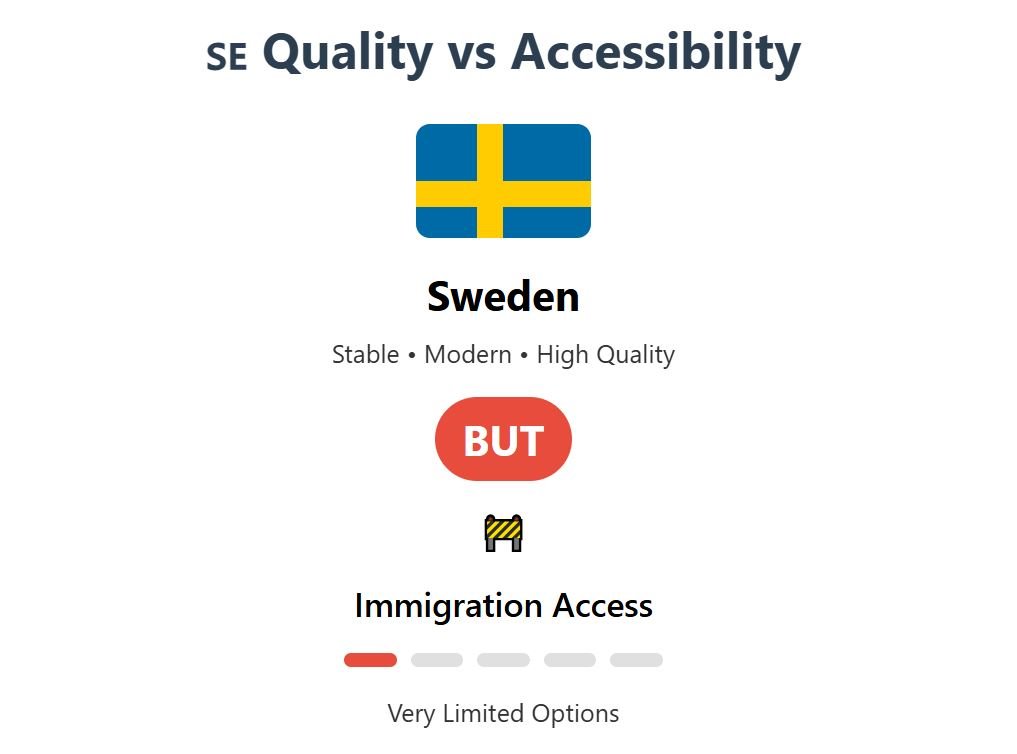 SE Quality vs Accessibility

Sweden

Stable • Modern • High Quality

BUT

Immigration Access

Very Limited Options